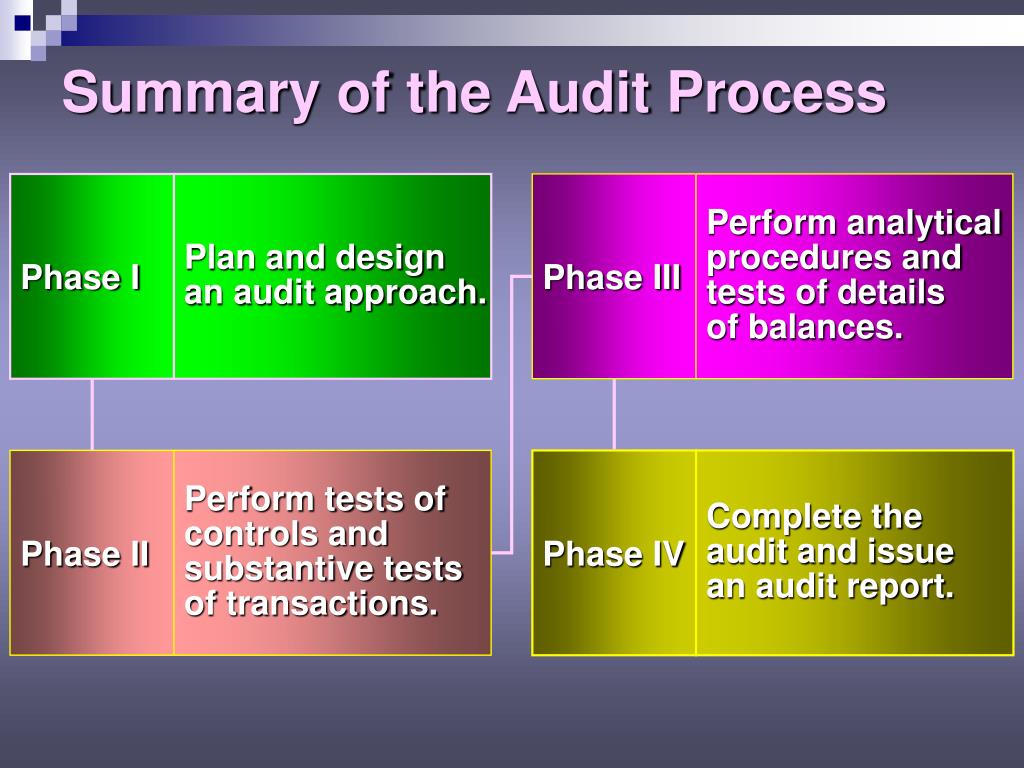 Summary of the Audit Process

Phase I

Plan and design an audit approach.

Phase II

Perform tests of controls and substantive tests of transactions.

Phase III

Perform analytical procedures and tests of details of balances.

Phase IV

Complete the audit and issue an audit report.